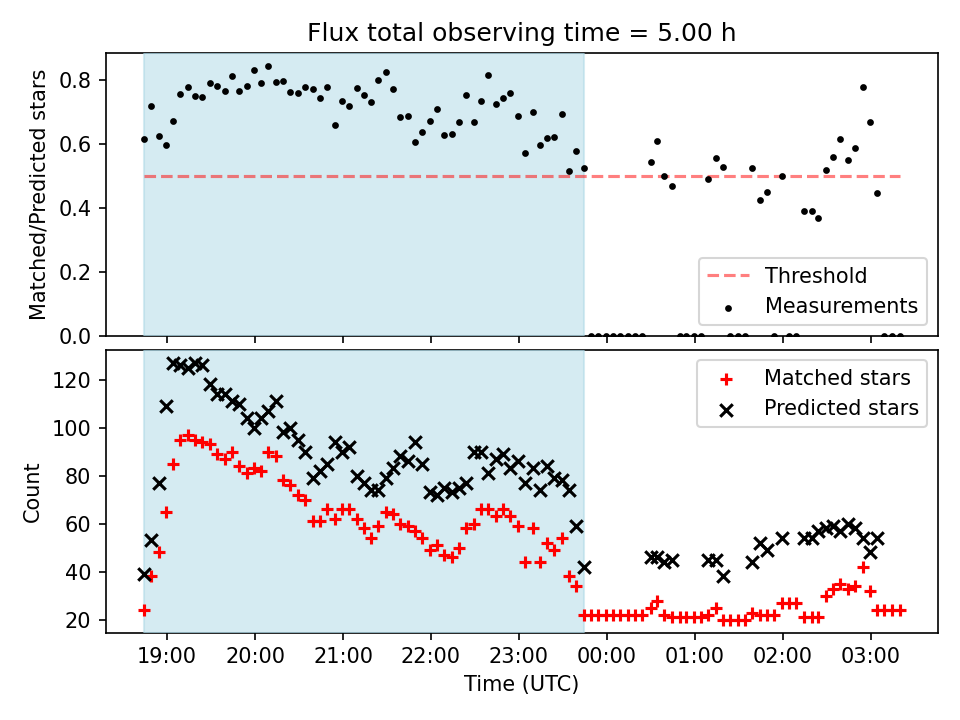 Flux total observing time = 5.00 h

Matched/Predicted stars

0.8
0.6
0.4
0.2
0.0

Threshold
Measurements

Count

120
100
80
60
40
20

Matched stars
Predicted stars

19:00 20:00 21:00 22:00 23:00 00:00 01:00 02:00 03:00

Time (UTC)